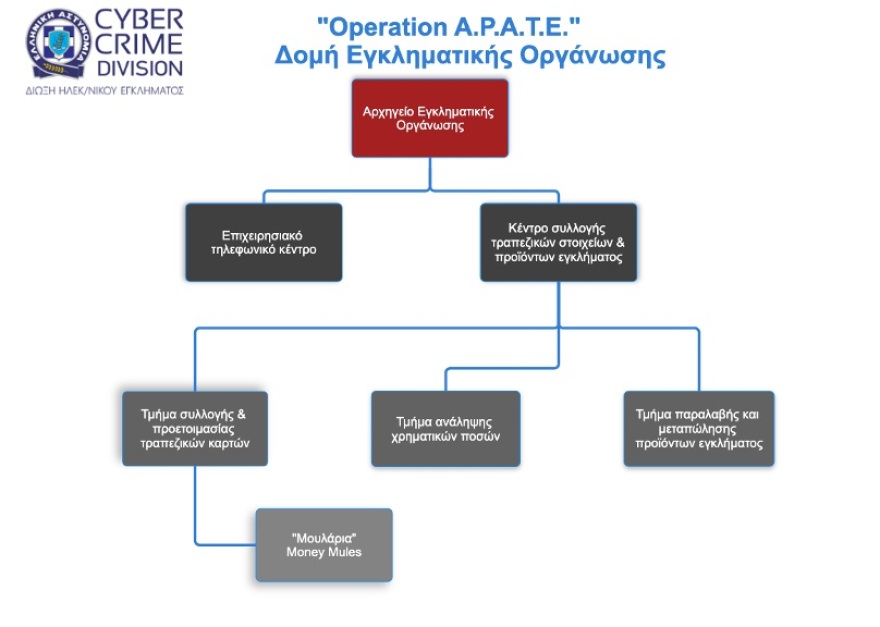 ΕΛΛΗΝΙΚΗ ΑΣΤΥΝΟΜΙΑ
CYBER CRIME DIVISION
ΔΙΩΞΗ ΗΛΕΚ/ΝΙΚΟΥ ΕΓΚΛΗΜΑΤΟΣ

"Operation A.P.A.T.E."
Δομή Εγκληματικής Οργάνωσης

Αρχηγείο Εγκληματικής Οργάνωσης

Επιχειρησιακό τηλεφωνικό κέντρο

Κέντρο συλλογής τραπεζικών στοιχείων & προϊόντων εγκλήματος

Τμήμα συλλογής & προετοιμασίας τραπεζικών καρτών

Τμήμα ανάληψης χρηματικών ποσών

Τμήμα παραλαβής και μεταπώλησης προϊόντων εγκλήματος

"Μουλάρια"
Money Mules